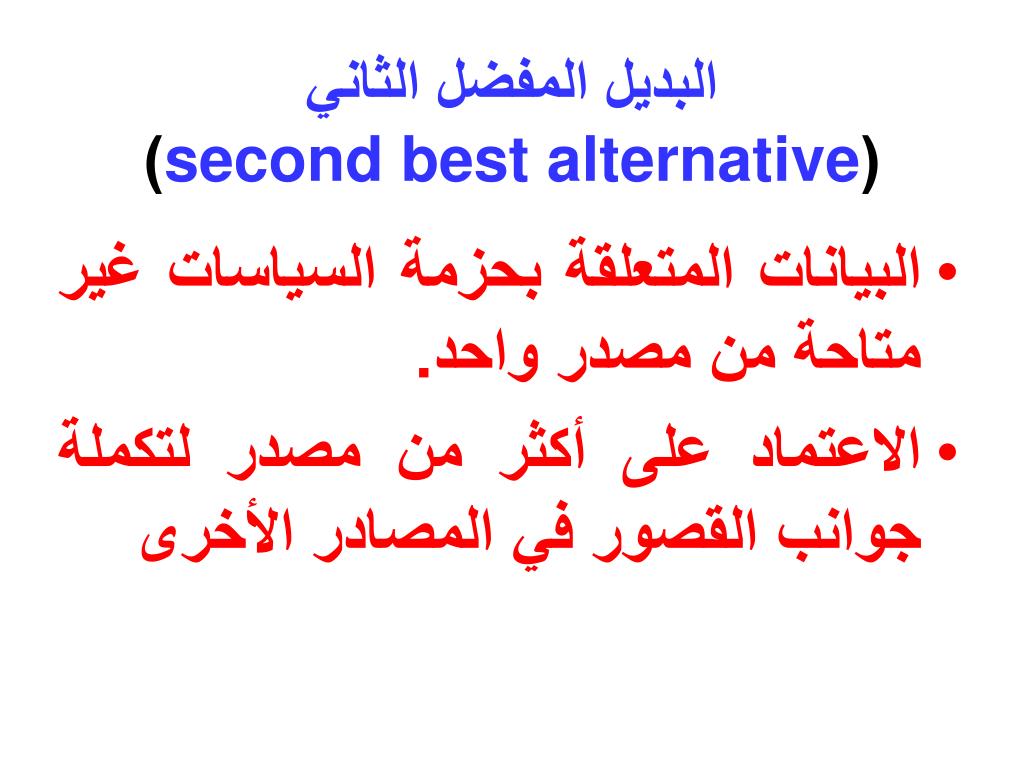 البديل المفضل الثاني
(second best alternative)

• البيانات المتعلقة بحزمة السياسات غير متاحة من مصدر واحد.

• الاعتماد على أكثر من مصدر لتكملة جوانب القصور في المصادر الأخرى